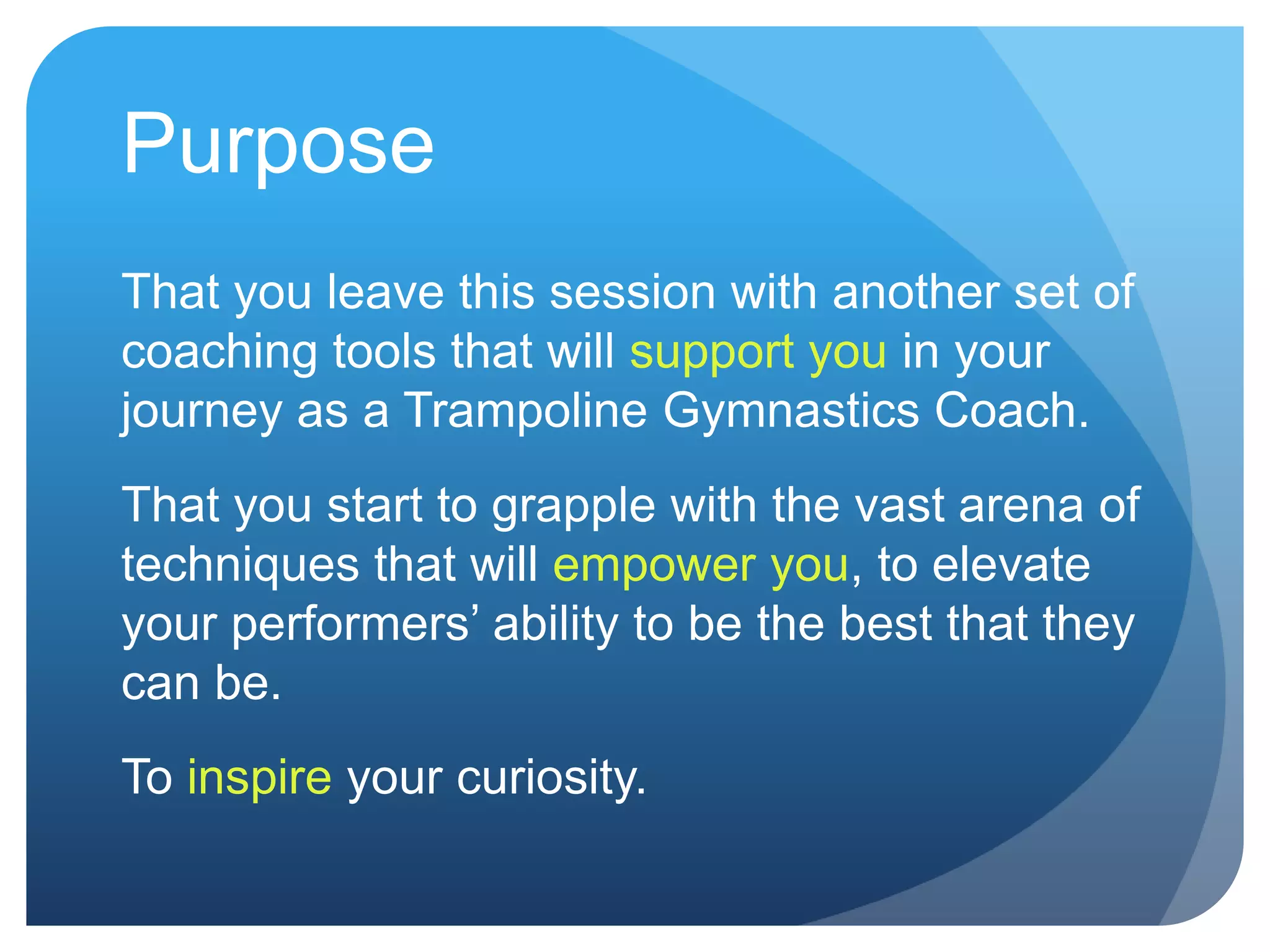 Purpose

That you leave this session with another set of coaching tools that will support you in your journey as a Trampoline Gymnastics Coach.

That you start to grapple with the vast arena of techniques that will empower you, to elevate your performers’ ability to be the best that they can be.

To inspire your curiosity.